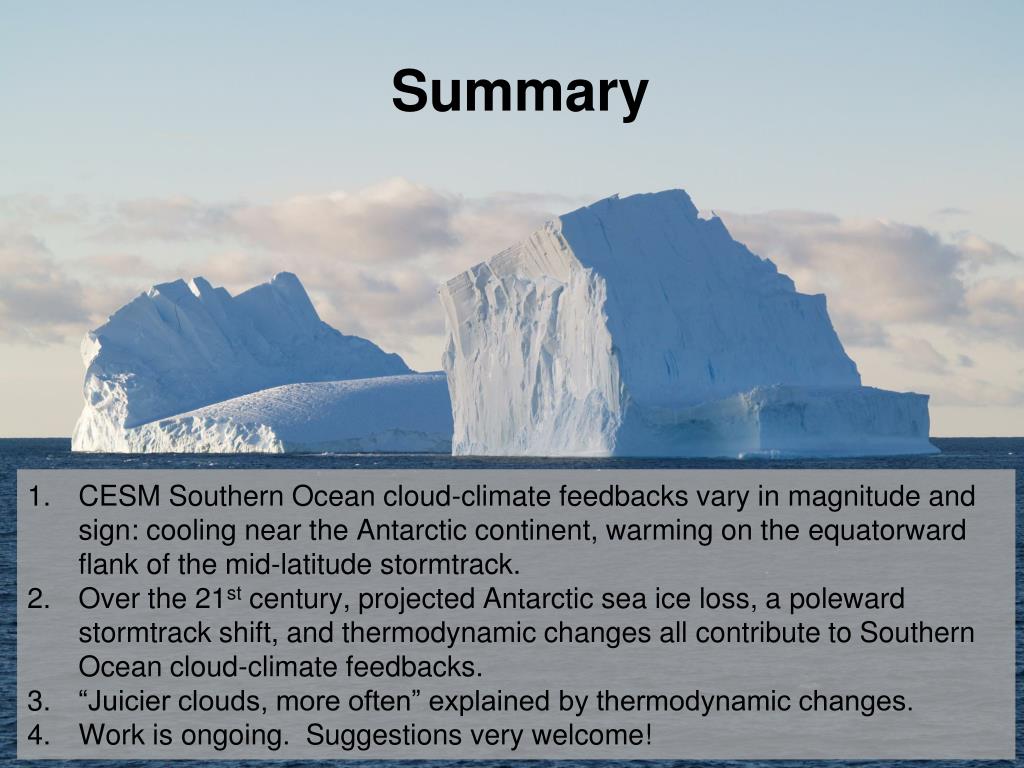 Summary

1. CESM Southern Ocean cloud-climate feedbacks vary in magnitude and sign: cooling near the Antarctic continent, warming on the equatorward flank of the mid-latitude stormtrack.
2. Over the 21$^{st}$ century, projected Antarctic sea ice loss, a poleward stormtrack shift, and thermodynamic changes all contribute to Southern Ocean cloud-climate feedbacks.
3. “Juicier clouds, more often” explained by thermodynamic changes.
4. Work is ongoing. Suggestions very welcome!